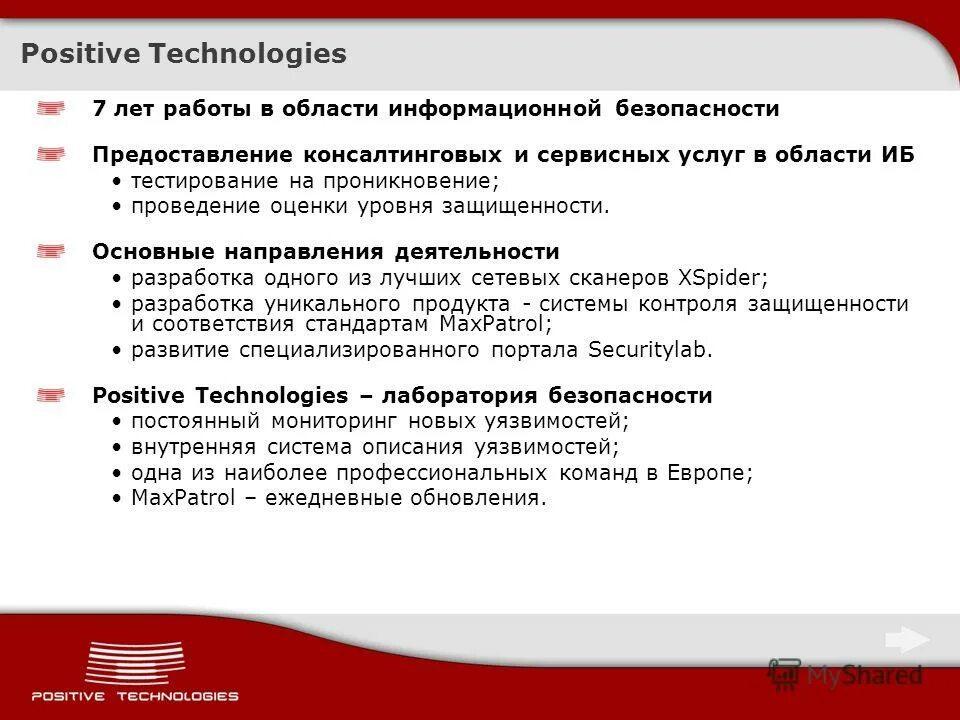 Positive Technologies

7 лет работы в области информационной безопасности

Предоставление консалтинговых и сервисных услуг в области ИБ
• тестирование на проникновение;
• проведение оценки уровня защищенности.

Основные направления деятельности
• разработка одного из лучших сетевых сканеров XSpider;
• разработка уникального продукта - системы контроля защищенности и соответствия стандартам MaxPatrol;
• развитие специализированного портала Securitylab.

Positive Technologies – лаборатория безопасности
• постоянный мониторинг новых уязвимостей;
• внутренняя система описания уязвимостей;
• одна из наиболее профессиональных команд в Европе;
• MaxPatrol – ежедневные обновления.

POSITIVE TECHNOLOGIES

MyShared